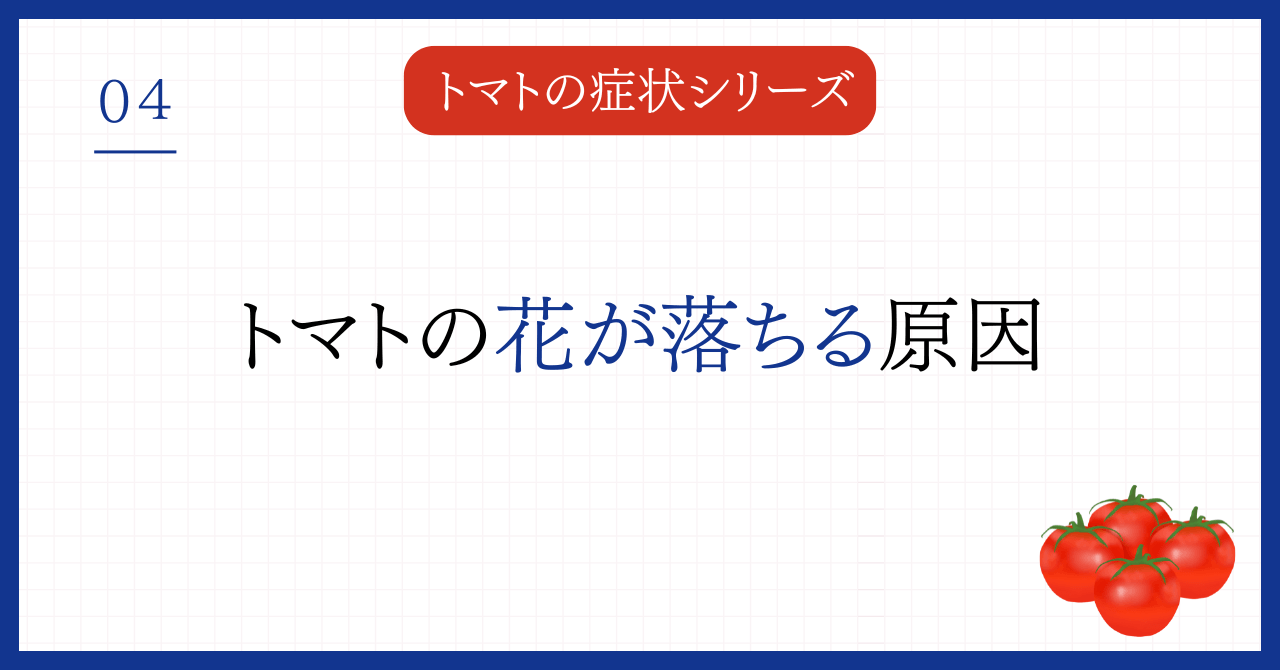 04

トマトの症状シリーズ

トマトの花が落ちる原因